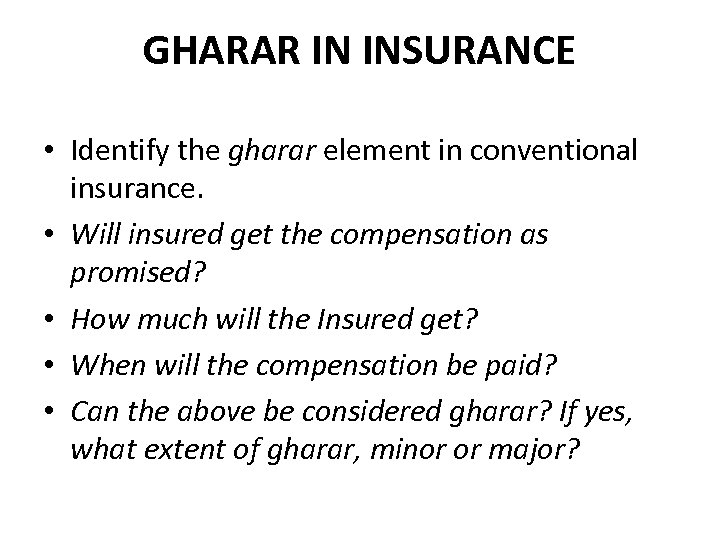 GHARAR IN INSURANCE

• Identify the gharar element in conventional insurance.
• Will insured get the compensation as promised?
• How much will the Insured get?
• When will the compensation be paid?
• Can the above be considered gharar? If yes, what extent of gharar, minor or major?